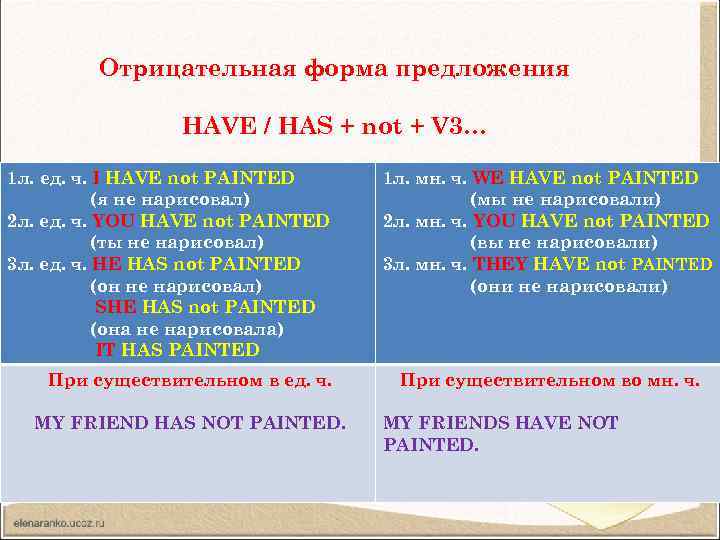 Отрицательная форма предложения

HAVE / HAS + not + V3…

| 1л. ед. ч. I HAVE not PAINTED (я не нарисовал) 2л. ед. ч. YOU HAVE not PAINTED (ты не нарисовал) 3л. ед. ч. HE HAS not PAINTED (он не нарисовал) SHE HAS not PAINTED (она не нарисовала) IT HAS PAINTED | 1л. мн. ч. WE HAVE not PAINTED (мы не нарисовали) 2л. мн. ч. YOU HAVE not PAINTED (вы не нарисовали) 3л. мн. ч. THEY HAVE not PAINTED (они не нарисовали) |
|---|---|
| При существительном в ед. ч. MY FRIEND HAS NOT PAINTED. | При существительном во мн. ч. MY FRIENDS HAVE NOT PAINTED. |

elenaranko.ucoz.ru